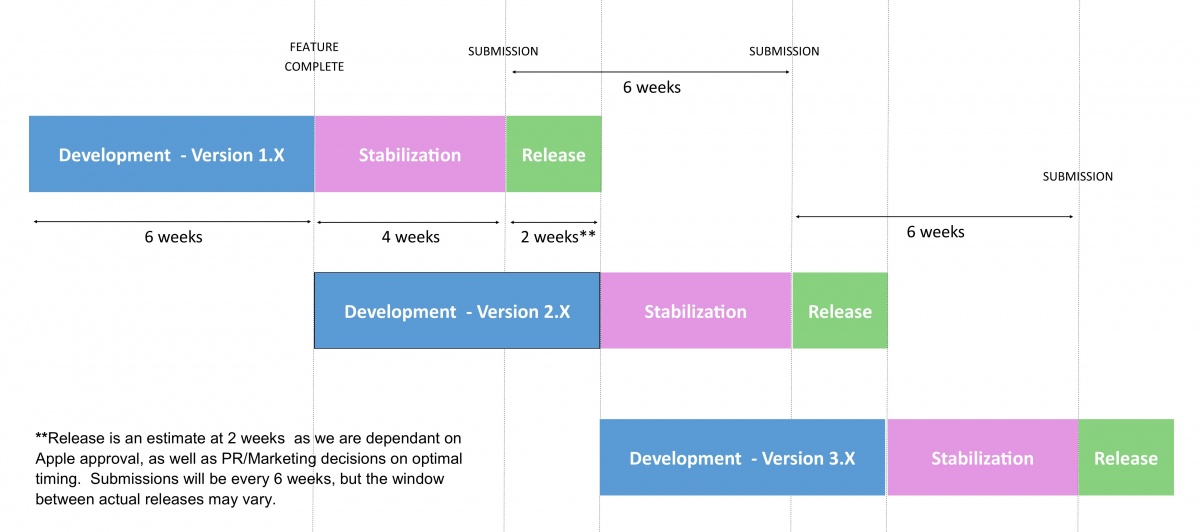 FEATURE COMPLETE

SUBMISSION

SUBMISSION

6 weeks

Development - Version 1.X

Stabilization

Release

SUBMISSION

6 weeks

4 weeks

2 weeks**

6 weeks

Development - Version 2.X

Stabilization

Release

**Release is an estimate at 2 weeks as we are dependant on Apple approval, as well as PR/Marketing decisions on optimal timing. Submissions will be every 6 weeks, but the window between actual releases may vary.

Development - Version 3.X

Stabilization

Release